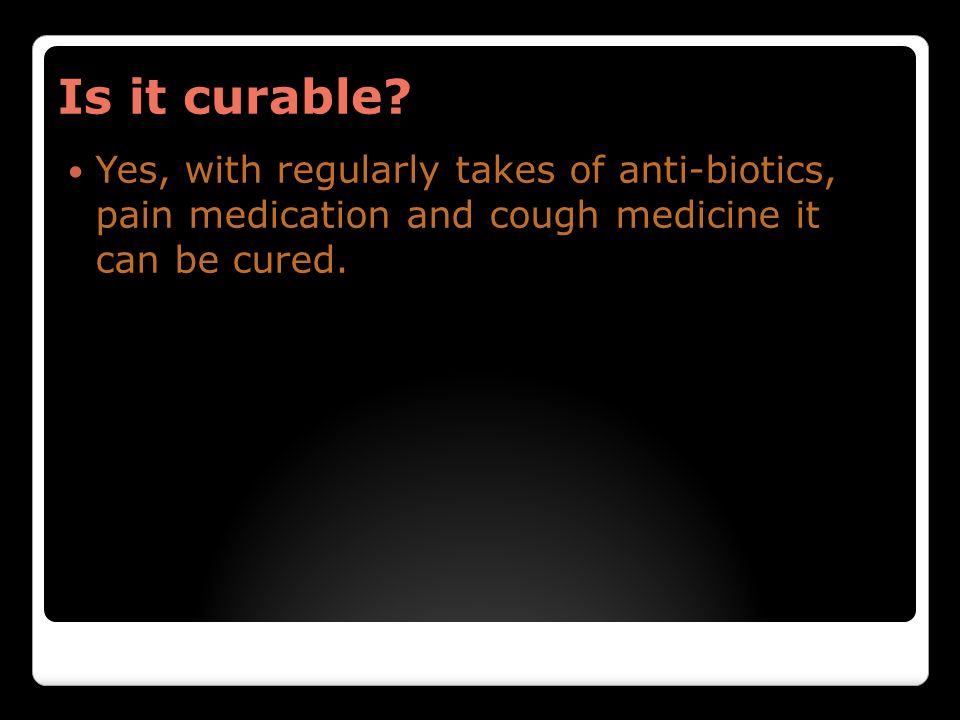 Is it curable?

• Yes, with regularly takes of anti-biotics, pain medication and cough medicine it can be cured.